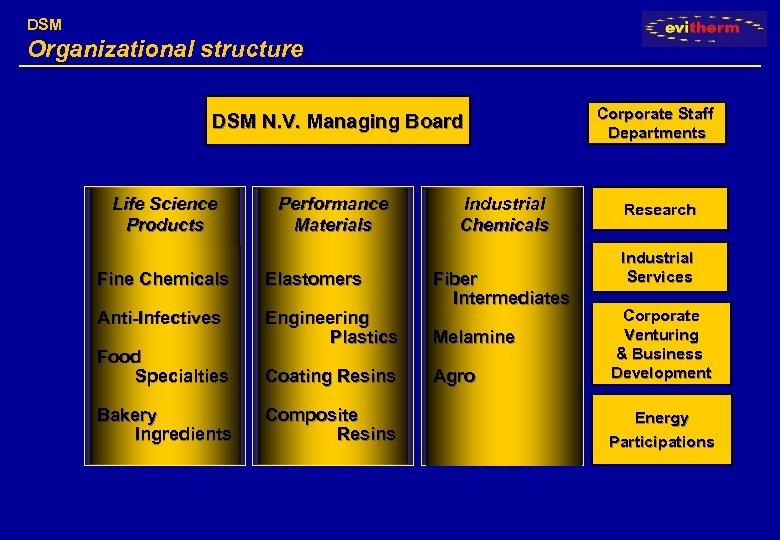 DSM
Organizational structure

evitherm

DSM N.V. Managing Board

Corporate Staff Departments

Life Science Products

Fine Chemicals

Anti-Infectives

Food Specialties

Bakery Ingredients

Performance Materials

Elastomers

Engineering Plastics

Coating Resins

Composite Resins

Industrial Chemicals

Fiber Intermediates

Melamine

Agro

Research

Industrial Services

Corporate Venturing & Business Development

Energy Participations